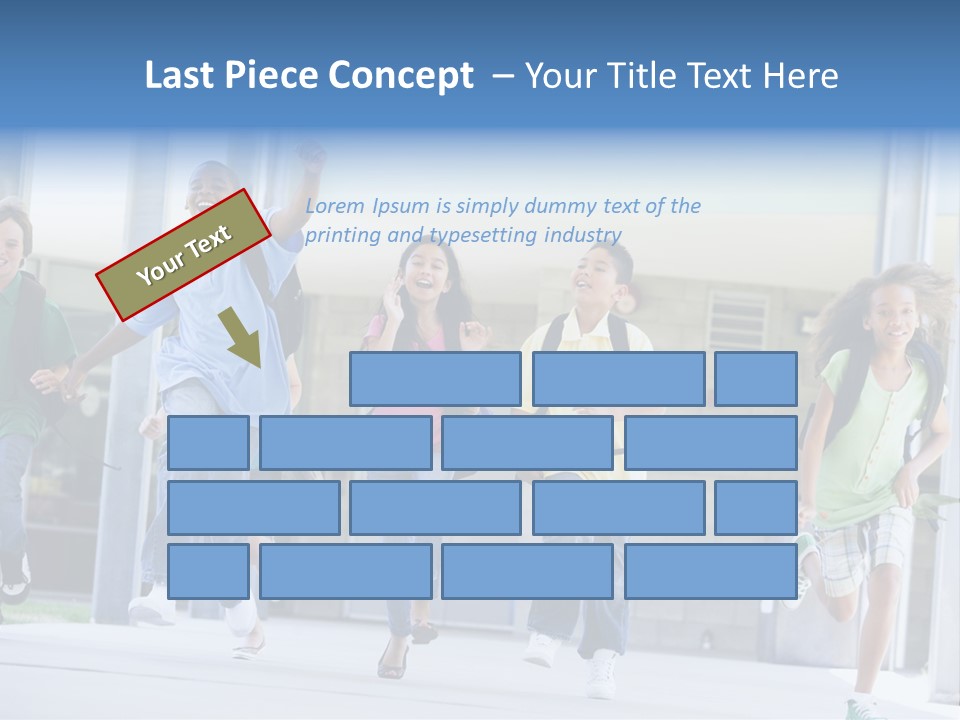 Last Piece Concept – Your Title Text Here

Your Text

Lorem Ipsum is simply dummy text of the printing and typesetting industry